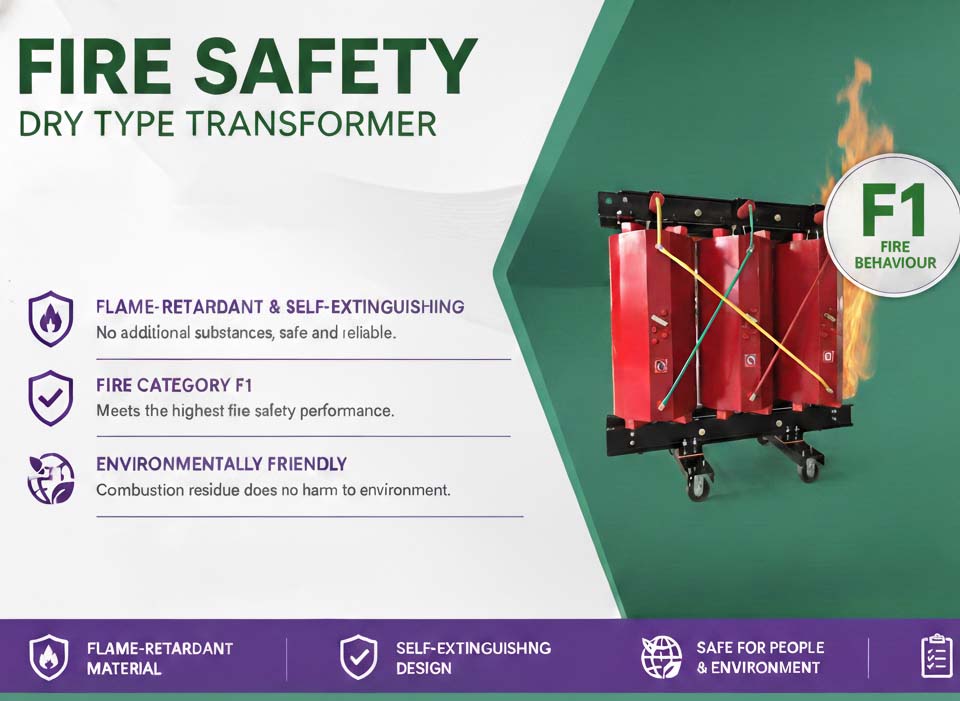 FIRE SAFETY
DRY TYPE TRANSFORMER

F1
FIRE BEHAVIOUR

FLAME-RETARDANT & SELF-EXTINGUISHING
No additional substances, safe and reliable.

FIRE CATEGORY F1
Meets the highest fire safety performance.

ENVIRONMENTALLY FRIENDLY
Combustion residue does no harm to environment.

FLAME-RETARDANT MATERIAL

SELF-EXTINGUISHNG DESIGN

SAFE FOR PEOPLE & ENVIRONMENT